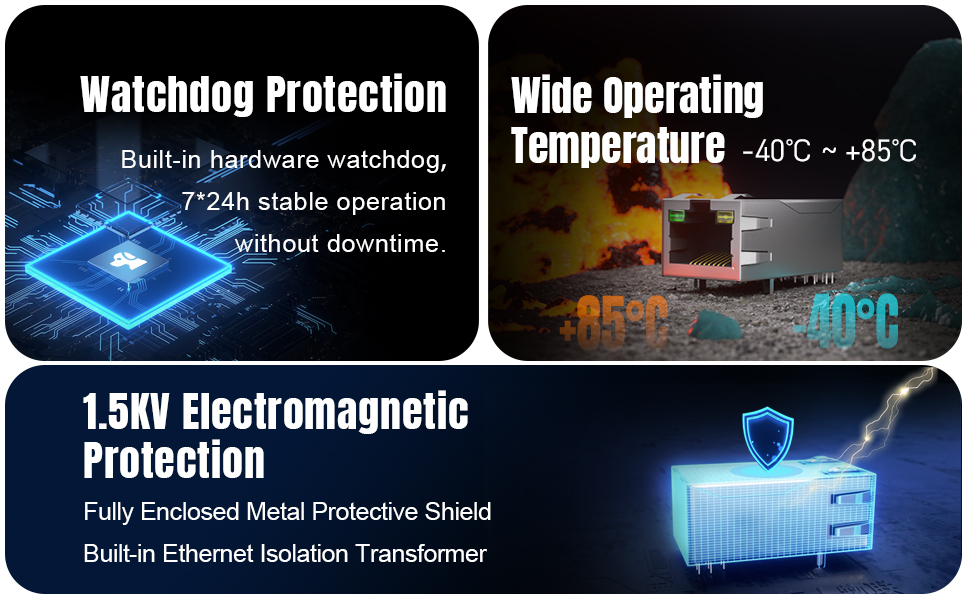 Watchdog Protection

Built-in hardware watchdog, 7*24h stable operation without downtime.

Wide Operating Temperature -40℃ ~ +85℃

+85℃

-40℃

1.5KV Electromagnetic Protection

Fully Enclosed Metal Protective Shield

Built-in Ethernet Isolation Transformer